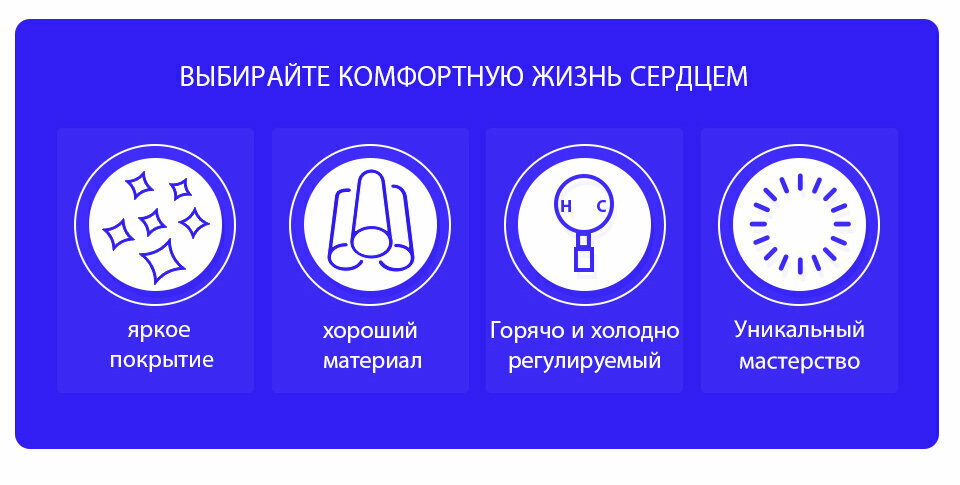 ВЫБИРАЙТЕ КОМФОРТНУЮ ЖИЗНЬ СЕРДЦЕМ

яркое покрытие

хороший материал

H C

Горячо и холодно регулируемый

Уникальный мастерство